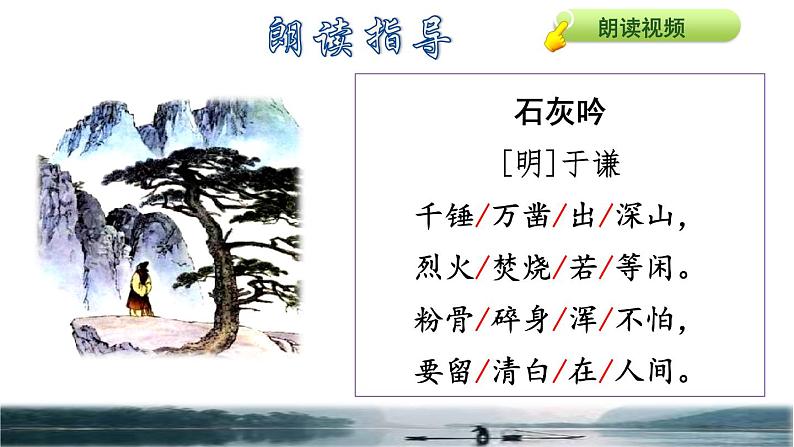 朗读指导

朗读视频

石灰吟

[明]于谦

千锤/万凿/出/深山，
烈火/焚烧/若/等闲。
粉骨/碎身/浑/不怕，
要留/清白/在/人间。